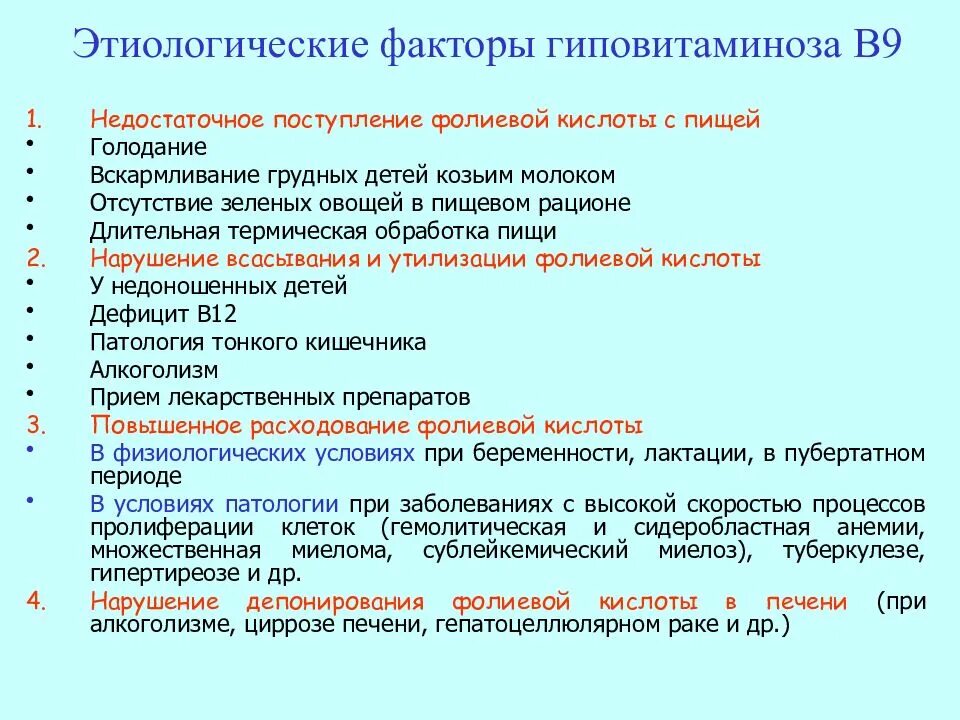 Этиологические факторы гиповитаминоза В9

1. Недостаточное поступление фолиевой кислоты с пищей
• Голодание
• Вскармливание грудных детей козьим молоком
• Отсутствие зеленых овощей в пищевом рационе
• Длительная термическая обработка пищи
2. Нарушение всасывания и утилизации фолиевой кислоты
• У недоношенных детей
• Дефицит В12
• Патология тонкого кишечника
• Алкоголизм
• Прием лекарственных препаратов
3. Повышенное расходование фолиевой кислоты
• В физиологических условиях при беременности, лактации, в пубертатном периоде
• В условиях патологии при заболеваниях с высокой скоростью процессов пролиферации клеток (гемолитическая и сидеробластная анемии, множественная миелома, сублейкемический миелоз), туберкулезе, гипертиреозе и др.
4. Нарушение депонирования фолиевой кислоты в печени (при алкоголизме, циррозе печени, гепатоцеллюлярном раке и др.)